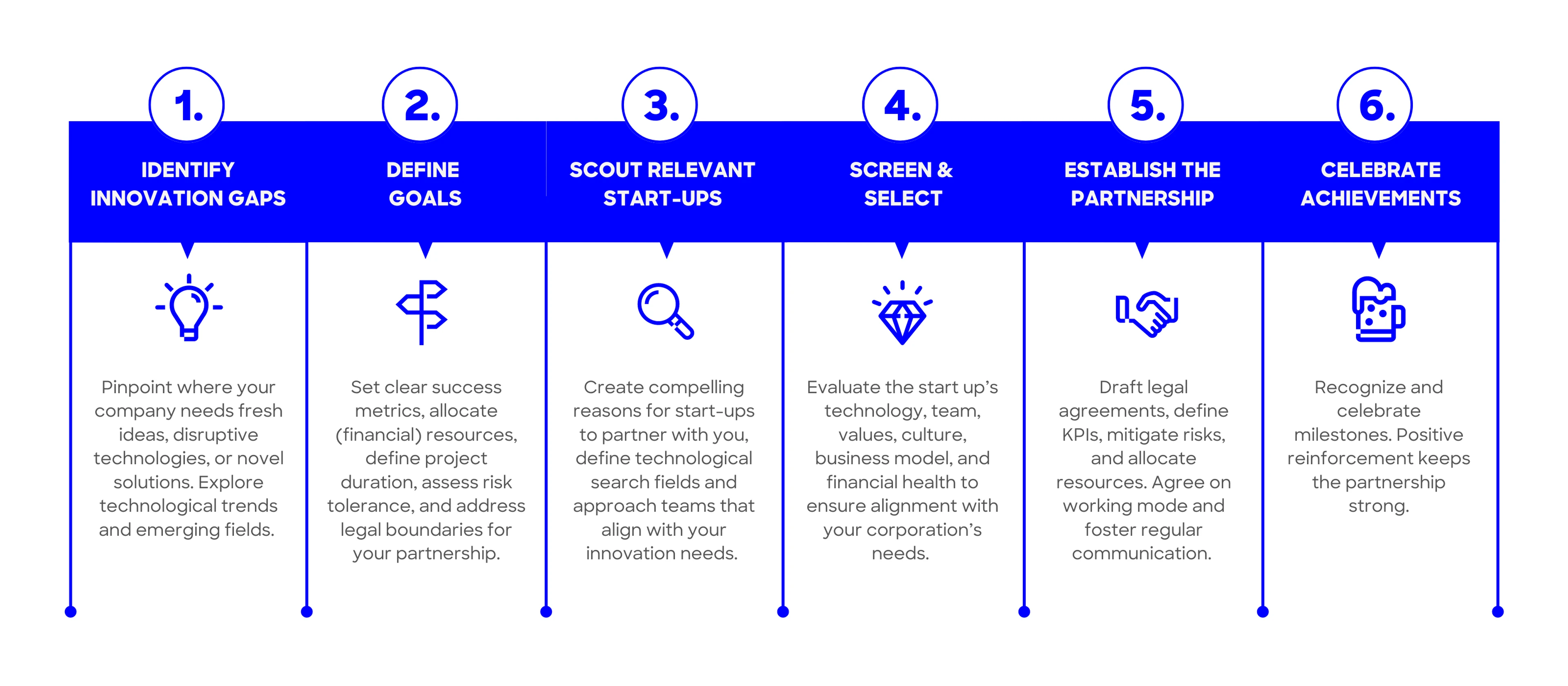 1.

IDENTIFY INNOVATION GAPS

Pinpoint where your company needs fresh ideas, disruptive technologies, or novel solutions. Explore technological trends and emerging fields.

2.

DEFINE GOALS

Set clear success metrics, allocate (financial) resources, define project duration, assess risk tolerance, and address legal boundaries for your partnership.

3.

SCOUT RELEVANT START-UPS

Create compelling reasons for start-ups to partner with you, define technological search fields and approach teams that align with your innovation needs.

4.

SCREEN & SELECT

Evaluate the start up's technology, team, values, culture, business model, and financial health to ensure alignment with your corporation's needs.

5.

ESTABLISH THE PARTNERSHIP

Draft legal agreements, define KPIs, mitigate risks, and allocate resources. Agree on working mode and foster regular communication.

6.

CELEBRATE ACHIEVEMENTS

Recognize and celebrate milestones. Positive reinforcement keeps the partnership strong.